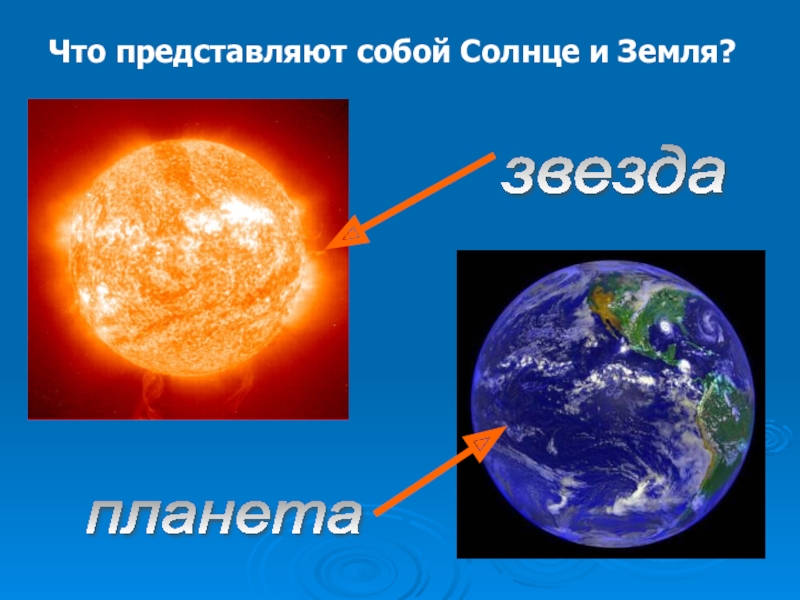 Что представляют собой Солнце и Земля?

звезда

планета